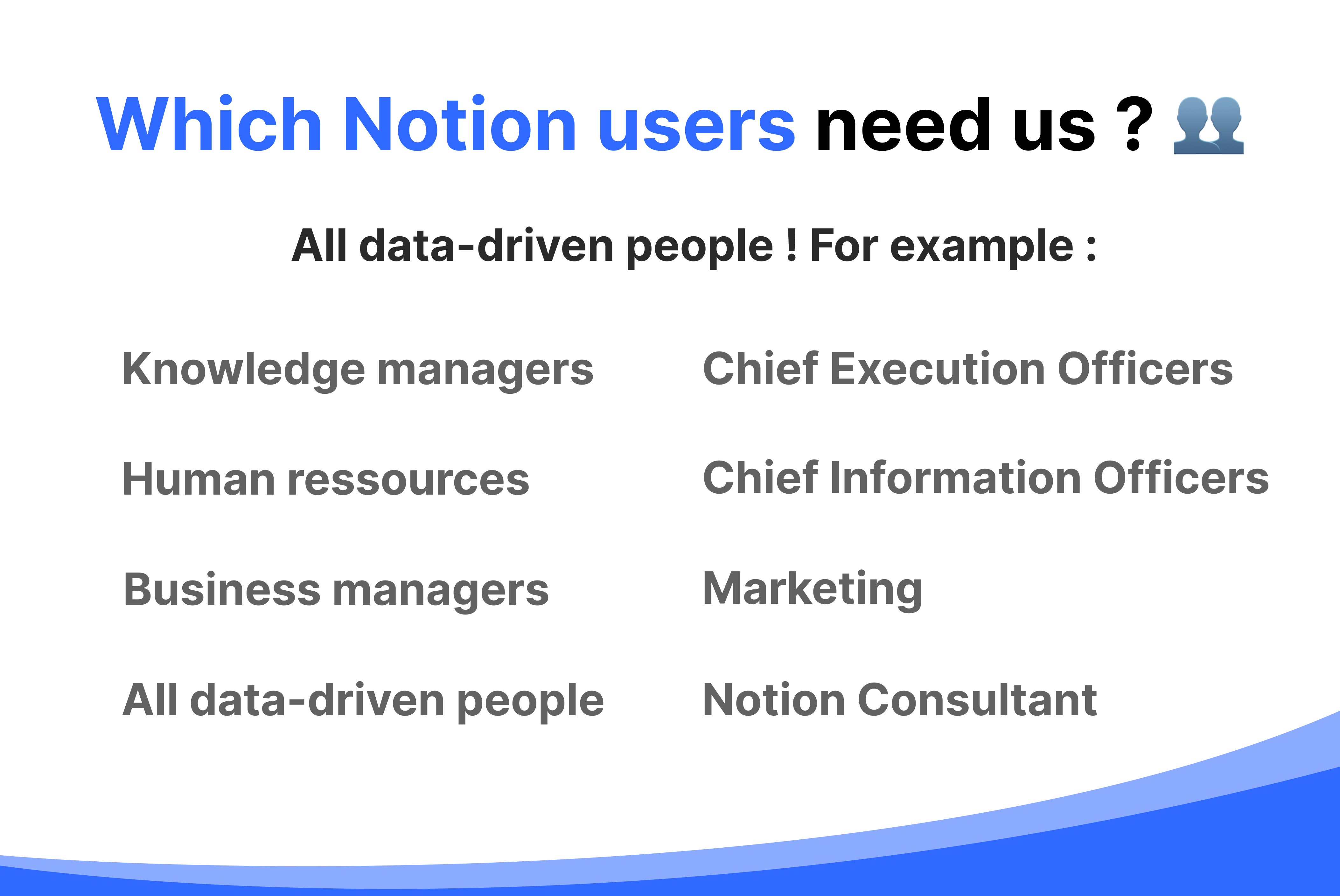 Which Notion users need us ? 👥

All data-driven people ! For example :

Knowledge managers

Human ressources

Business managers

All data-driven people

Chief Execution Officers

Chief Information Officers

Marketing

Notion Consultant